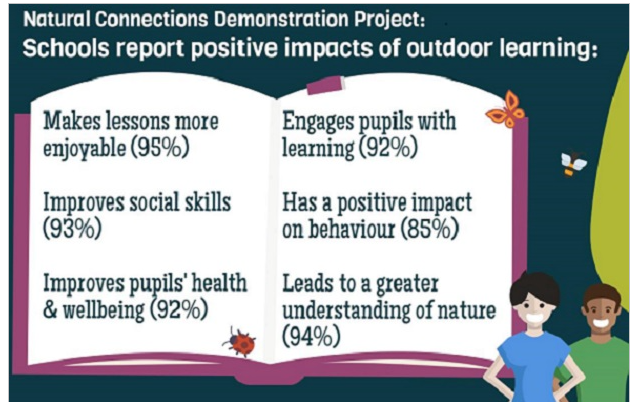 Natural Connections Demonstration Project:
Schools report positive impacts of outdoor learning:

Makes lessons more enjoyable (95%)

Improves social skills (93%)

Improves pupils' health & wellbeing (92%)

Engages pupils with learning (92%)

Has a positive impact on behaviour (85%)

Leads to a greater understanding of nature (94%)